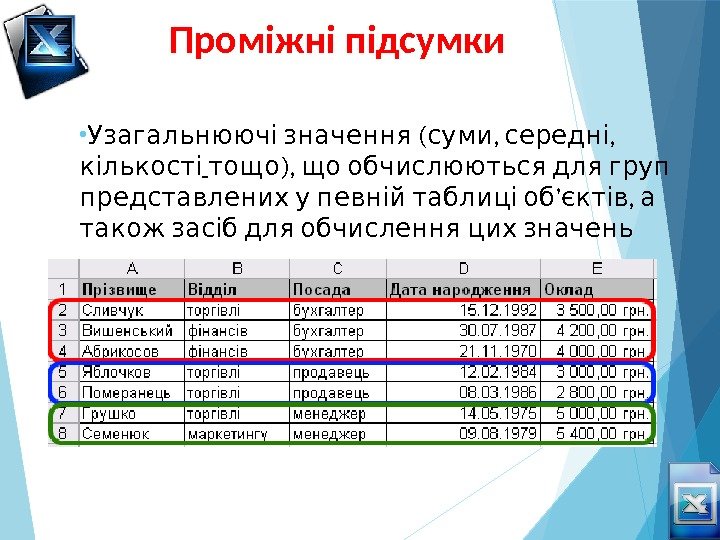 Проміжні підсумки

•Узагальнюючі значення (суми, середні, кількості тощо), що обчислюються для груп представлених у певній таблиці об'єктів, а також засіб для обчислення цих значень

| | A | B | C | D | E |
|---|---|---|---|---|---|
| 1 | Прізвище | Відділ | Посада | Дата народження | Оклад |
| 2 | Сливчук | торгівлі | бухгалтер | 15.12.1992 | 3 500,00 грн. |
| 3 | Вишенський | фінансів | бухгалтер | 30.07.1987 | 4 200,00 грн. |
| 4 | Абрикосов | фінансів | бухгалтер | 21.11.1970 | 4 000,00 грн. |
| 5 | Яблочков | торгівлі | продавець | 12.02.1984 | 3 000,00 грн. |
| 6 | Померанець | торгівлі | продавець | 08.03.1986 | 2 800,00 грн. |
| 7 | Грушко | торгівлі | менеджер | 14.05.1975 | 5 000,00 грн. |
| 8 | Семенюк | маркетингу | менеджер | 09.08.1979 | 5 400,00 грн. |